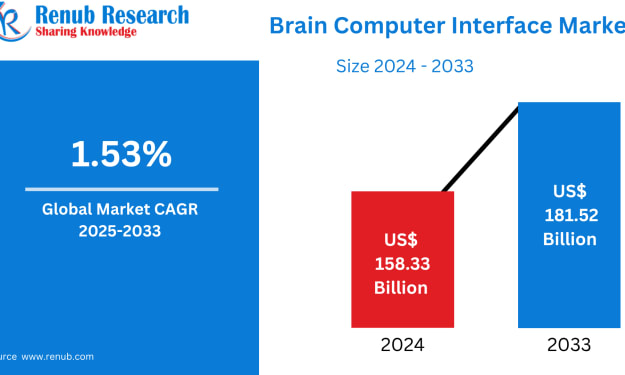 Renub Research
Sharing Knowledge

Brain Computer Interface Marke

Size 2024 - 2033

1.53%

Global Market CAGR 2025-2033

US$ 158.33 Billion

US$ 181.52 Billion

2024

2033

urce www.renub.com